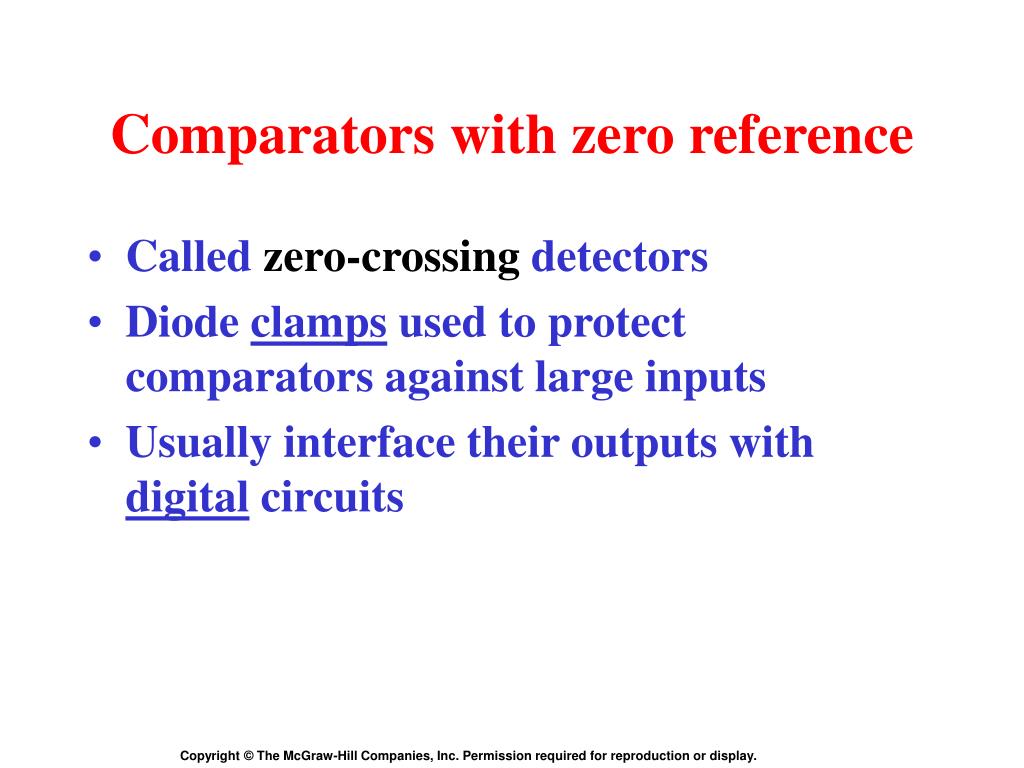 Comparators with zero reference

• Called zero-crossing detectors
• Diode clamps used to protect comparators against large inputs
• Usually interface their outputs with digital circuits

Copyright © The McGraw-Hill Companies, Inc. Permission required for reproduction or display.